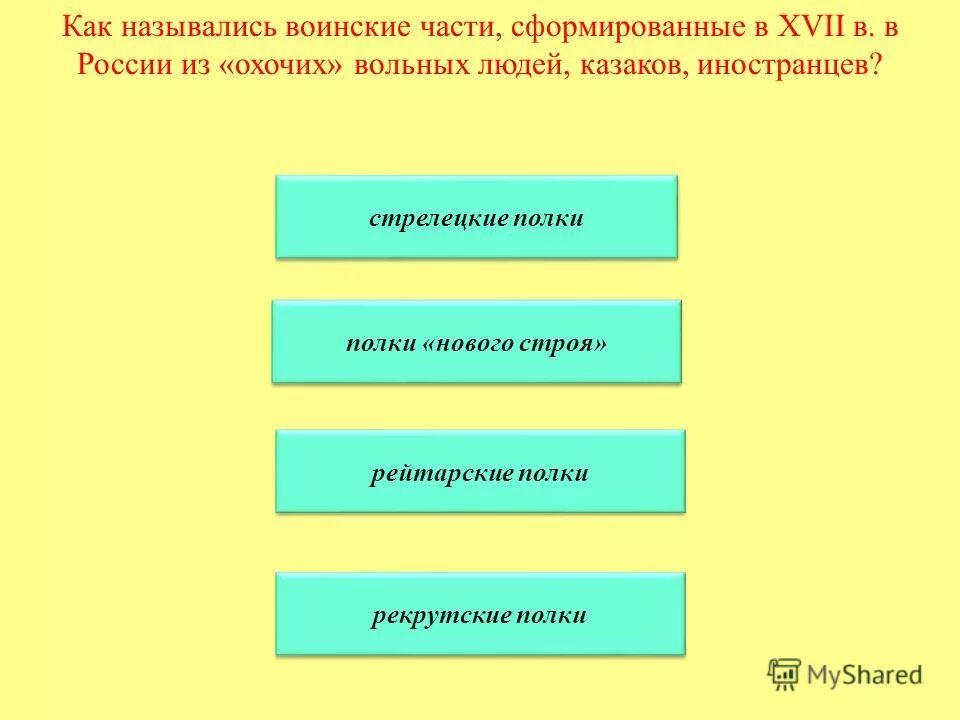 Как назывались воинские части, сформированные в XVII в. в России из «охочих» вольных людей, казаков, иностранцев?

стрелецкие полки

полки «нового строя»

рейтарские полки

рекрутские полки

MyShared